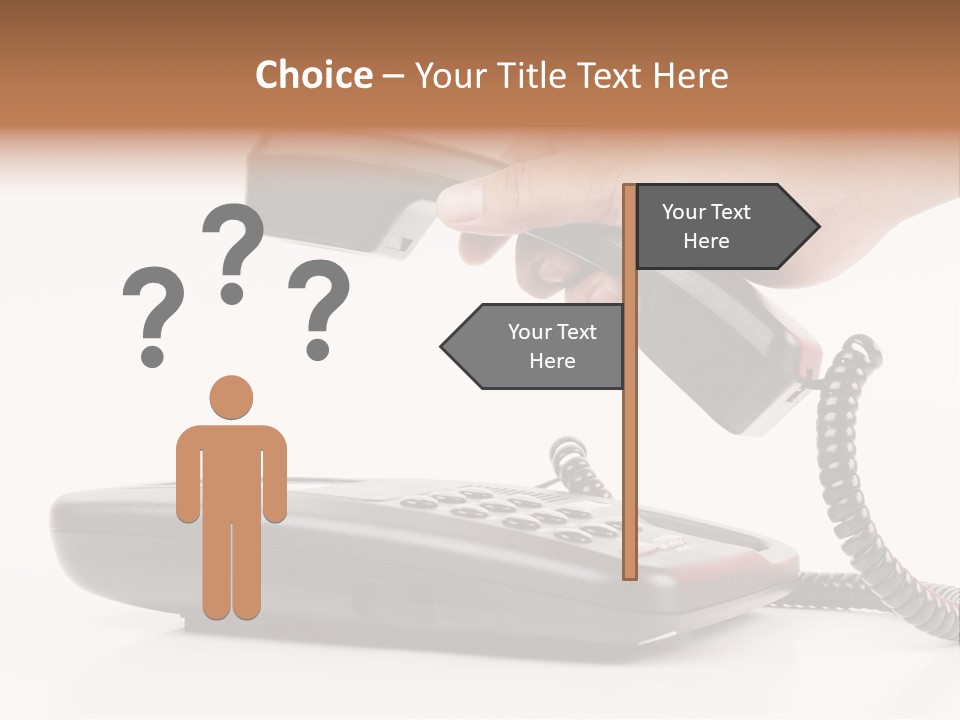 Choice – Your Title Text Here

? ? ?

Your Text Here

Your Text Here